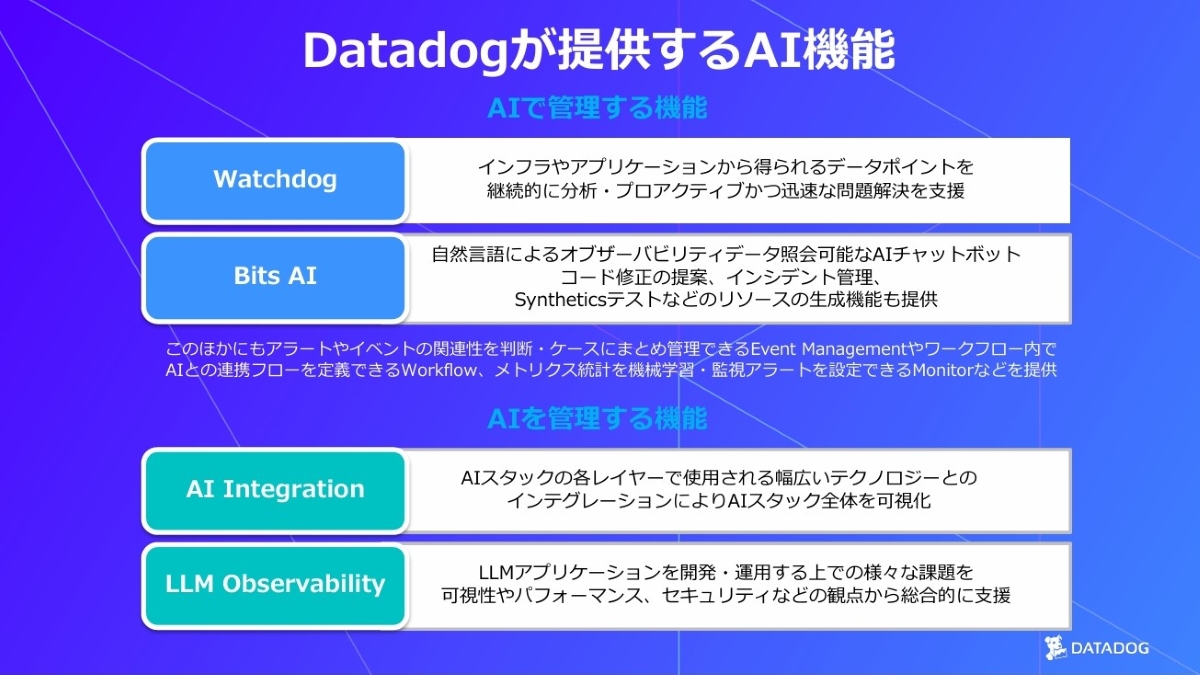 Datadogが提供するAI機能

AIで管理する機能

Watchdog

インフラやアプリケーションから得られるデータポイントを継続的に分析・プロアクティブかつ迅速な問題解決を支援

Bits AI

自然言語によるオブザーバビリティデータ照会可能なAIチャットボット
コード修正の提案、インシデント管理、Syntheticsテストなどのリソースの生成機能も提供

このほかにもアラートやイベントの関連性を判断・ケースにまとめ管理できるEvent Managementやワークフロー内でAIとの連携フローを定義できるWorkflow、メトリクス統計を機械学習・監視アラートを設定できるMonitorなどを提供

AIを管理する機能

AI Integration

AIスタックの各レイヤーで使用される幅広いテクノロジーとのインテグレーションによりAIスタック全体を可視化

LLM Observability

LLMアプリケーションを開発・運用する上での様々な課題を可視性やパフォーマンス、セキュリティなどの観点から総合的に支援

DATADOG